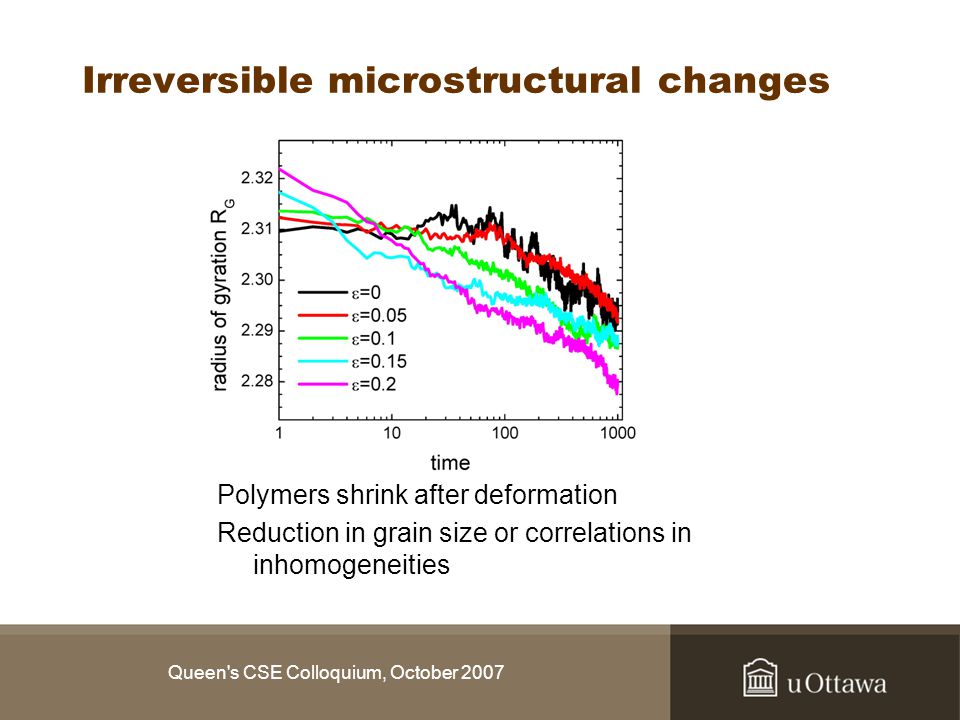 Irreversible microstructural changes

radius of gyration $R_G$

2.32
2.31
2.30
2.29
2.28

$\varepsilon$=0
$\varepsilon$=0.05
$\varepsilon$=0.1
$\varepsilon$=0.15
$\varepsilon$=0.2

1
10
100
1000

time

Polymers shrink after deformation

Reduction in grain size or correlations in inhomogeneities

Queen's CSE Colloquium, October 2007

uOttawa